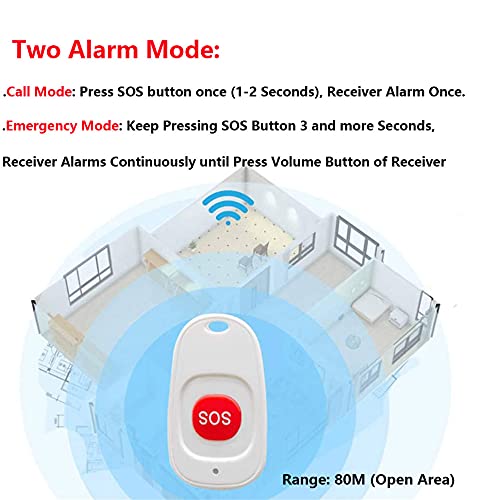 Two Alarm Mode:

.Call Mode: Press SOS button once (1-2 Seconds), Receiver Alarm Once.

.Emergency Mode: Keep Pressing SOS Button 3 and more Seconds,

Receiver Alarms Continuously until Press Volume Button of Receiver

SOS

Range: 80M (Open Area)